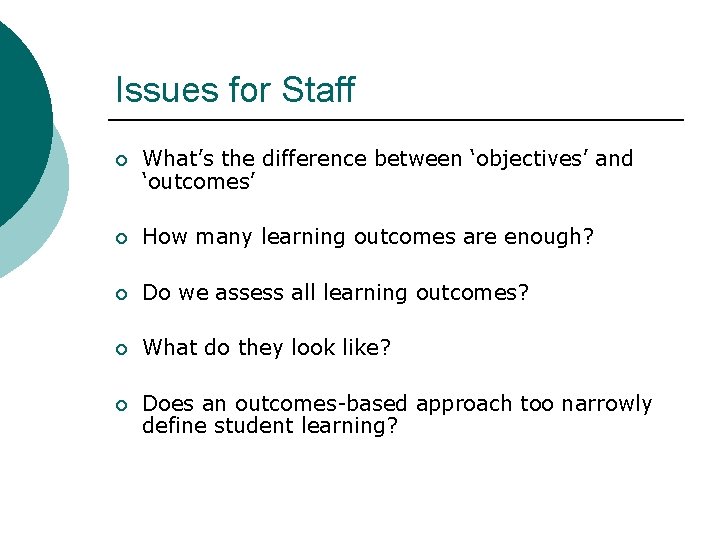 Issues for Staff

What’s the difference between ‘objectives’ and ‘outcomes’

How many learning outcomes are enough?

Do we assess all learning outcomes?

What do they look like?

Does an outcomes-based approach too narrowly define student learning?